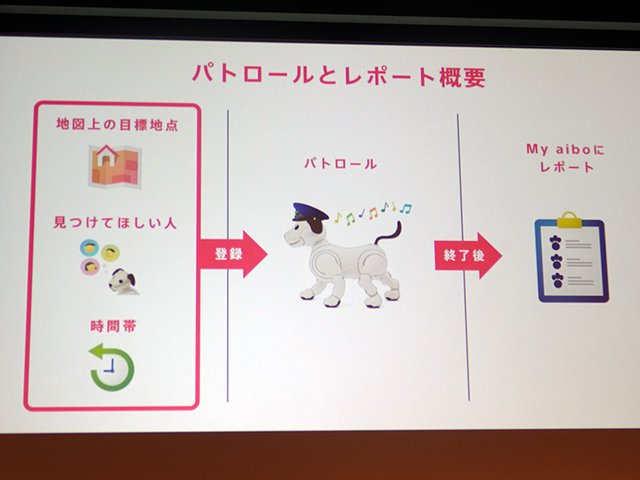 パトロールとレポート概要

地図上の目標地点

見つけてほしい人

時間帯

登録

パトロール

終了後

My aiboに
レポート